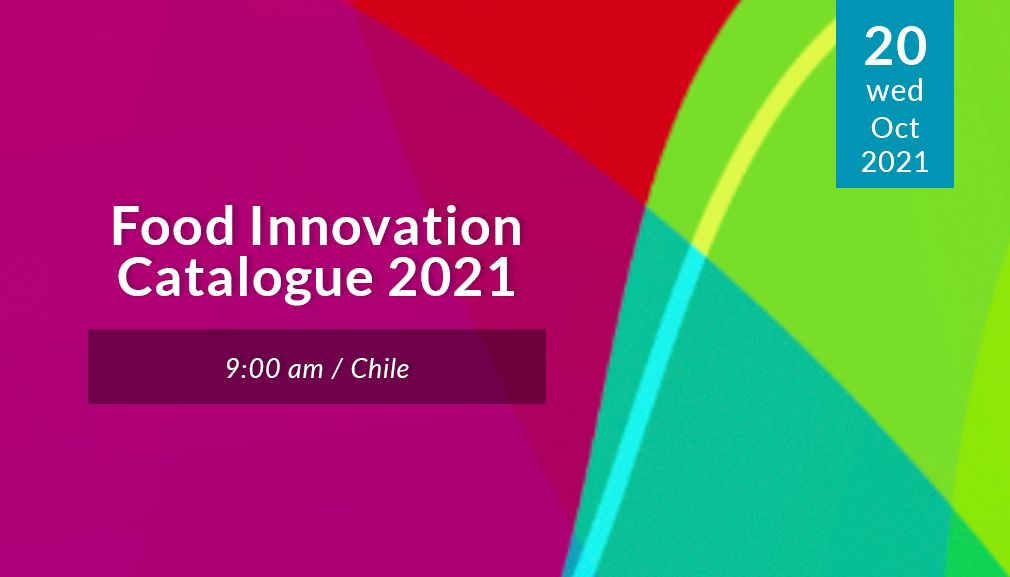 20
wed
Oct
2021

Food Innovation Catalogue 2021

9:00 am / Chile